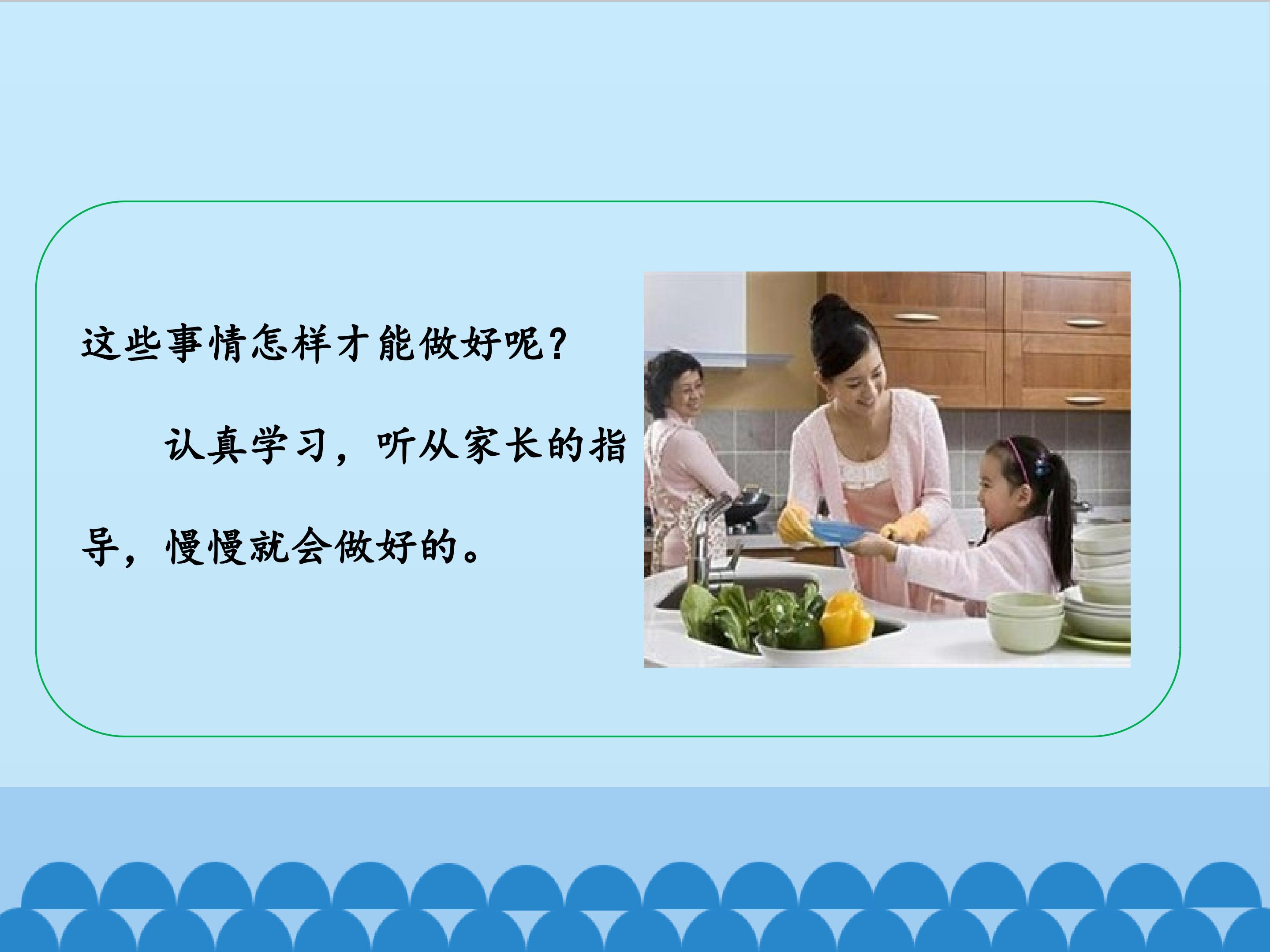 这些事情怎样才能做好呢?

认真学习，听从家长的指导，慢慢就会做好的。